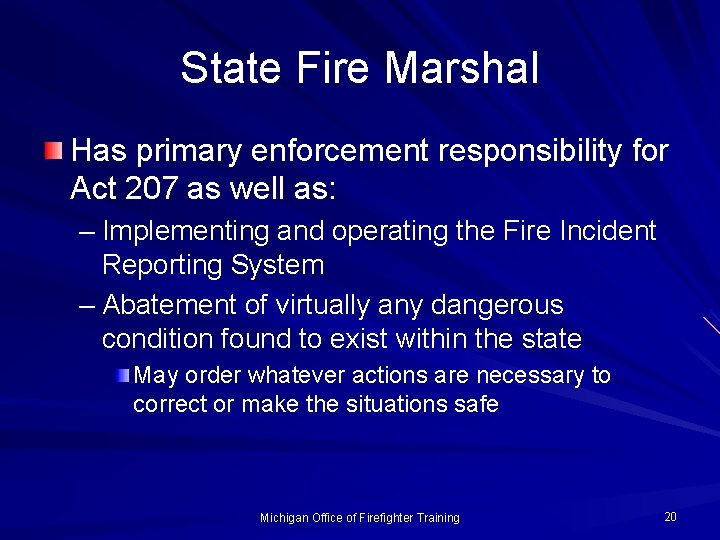 State Fire Marshal

Has primary enforcement responsibility for Act 207 as well as:

– Implementing and operating the Fire Incident Reporting System

– Abatement of virtually any dangerous condition found to exist within the state

May order whatever actions are necessary to correct or make the situations safe

Michigan Office of Firefighter Training

20